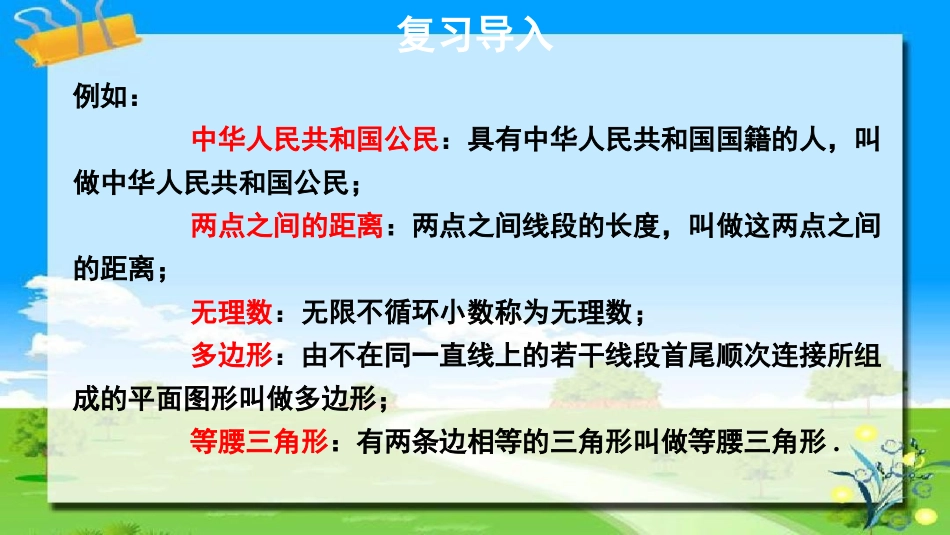 复习导入

例如：

中华人民共和国公民：具有中华人民共和国国籍的人，叫做中华人民共和国公民；

两点之间的距离：两点之间线段的长度，叫做这两点之间的距离；

无理数：无限不循环小数称为无理数；

多边形：由不在同一直线上的若干线段首尾顺次连接所组成的平面图形叫做多边形；

等腰三角形：有两条边相等的三角形叫做等腰三角形．